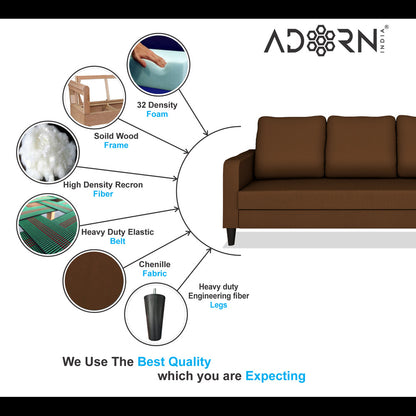 ADORN INDIA®

32 Density
Foam

Soild Wood
Frame

High Density Recron
Fiber

Heavy Duty Elastic
Belt

Chenille
Fabric

Heavy duty
Engineering fiber
Legs

We Use The Best Quality
which you are Expecting